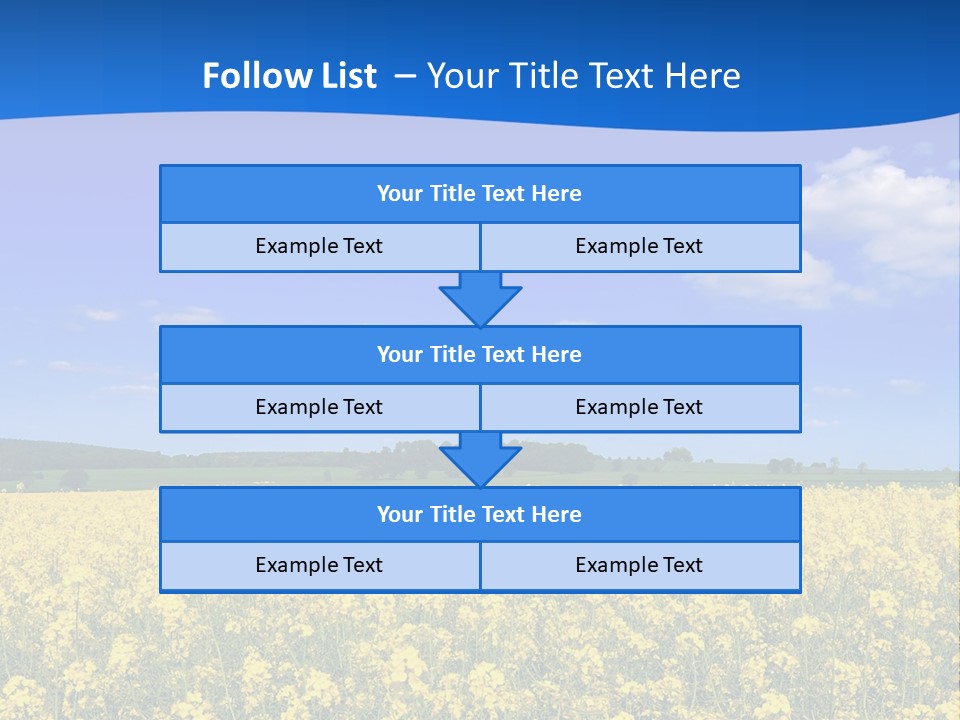 Follow List – Your Title Text Here

| Your Title Text Here | |
|---|---|
| Example Text | Example Text |

| Your Title Text Here | |
|---|---|
| Example Text | Example Text |

| Your Title Text Here | |
|---|---|
| Example Text | Example Text |